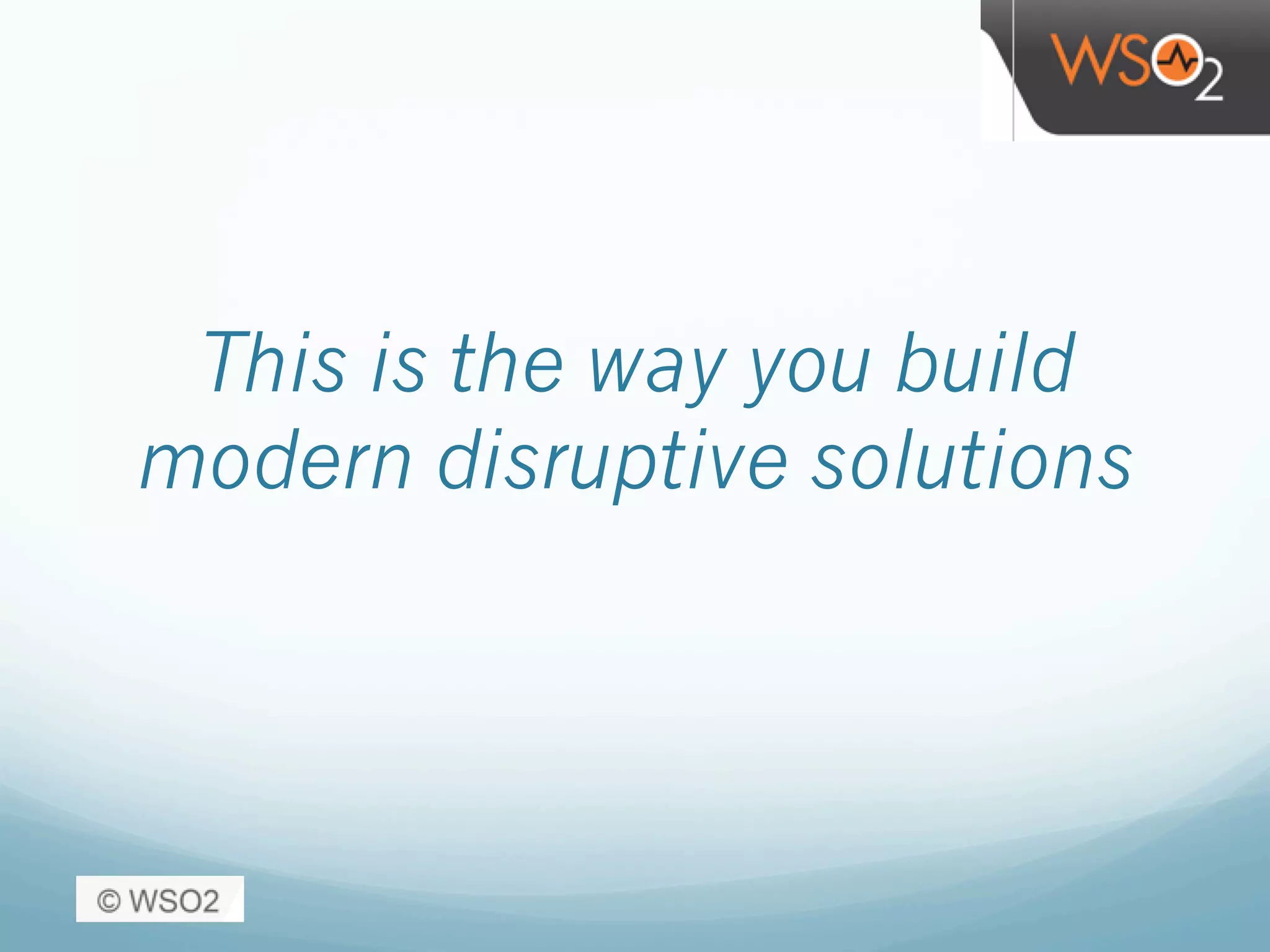 WSO2

This is the way you build modern disruptive solutions

© WSO2